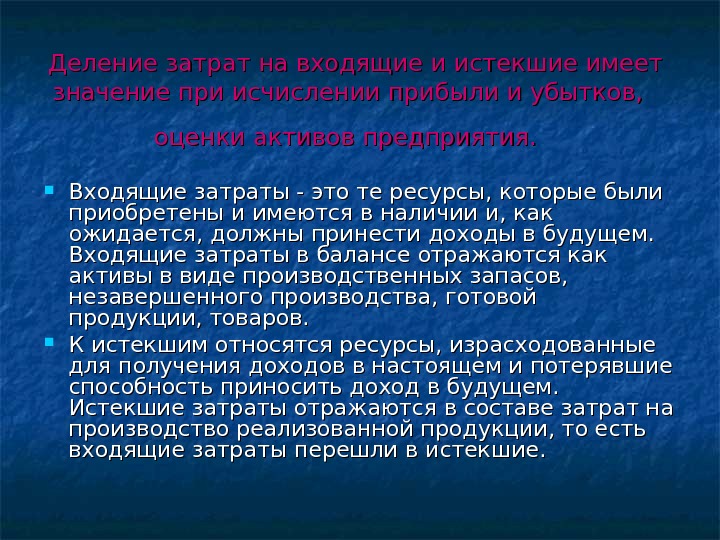 Деление затрат на входящие и истекшие имеет значение при исчислении прибыли и убытков, оценки активов предприятия.

Входящие затраты - это те ресурсы, которые были приобретены и имеются в наличии и, как ожидается, должны принести доходы в будущем. Входящие затраты в балансе отражаются как активы в виде производственных запасов, незавершенного производства, готовой продукции, товаров.

К истекшим относятся ресурсы, израсходованные для получения доходов в настоящем и потерявшие способность приносить доход в будущем. Истекшие затраты отражаются в составе затрат на производство реализованной продукции, то есть входящие затраты перешли в истекшие.